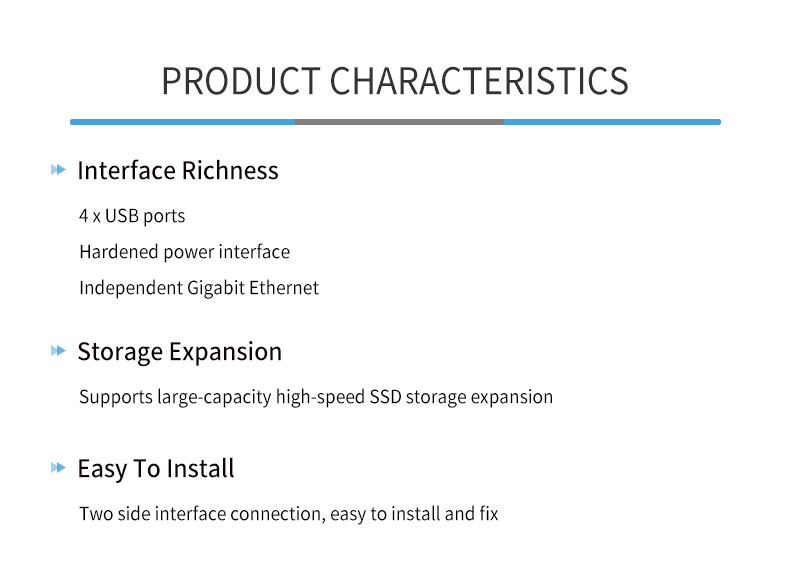 PRODUCT CHARACTERISTICS

Interface Richness

4 x USB ports

Hardened power interface

Independent Gigabit Ethernet

Storage Expansion

Supports large-capacity high-speed SSD storage expansion

Easy To Install

Two side interface connection, easy to install and fix